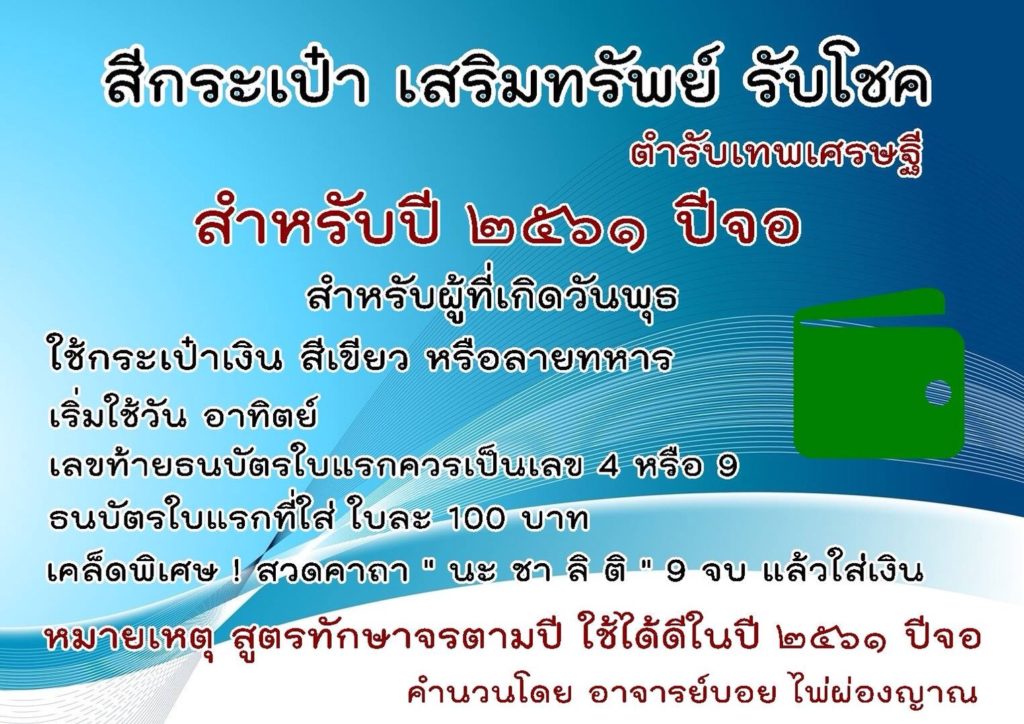 สีกระเป๋า เสริมทรัพย์ รับโชค

ตำรับเทพเศรษฐี

สำหรับปี ๒๕๖๑ ปีจอ

สำหรับผู้ที่เกิดวันพุธ

ใช้กระเป๋าเงิน สีเขียว หรือลายทหาร

เริ่มใช้วัน อาทิตย์

เลขท้ายธนบัตรใบแรกควรเป็นเลข 4 หรือ 9

ธนบัตรใบแรกที่ใส่ ใบละ 100 บาท

เคล็ดพิเศษ ! สวดคาถา " นะ ชา ลิ ติ " 9 จบ แล้วใส่เงิน

หมายเหตุ สูตรทักษาจรตามปี ใช้ได้ดีในปี ๒๕๖๑ ปีจอ

คำนวนโดย อาจารย์บอย ไพ่ผ่องญาณ